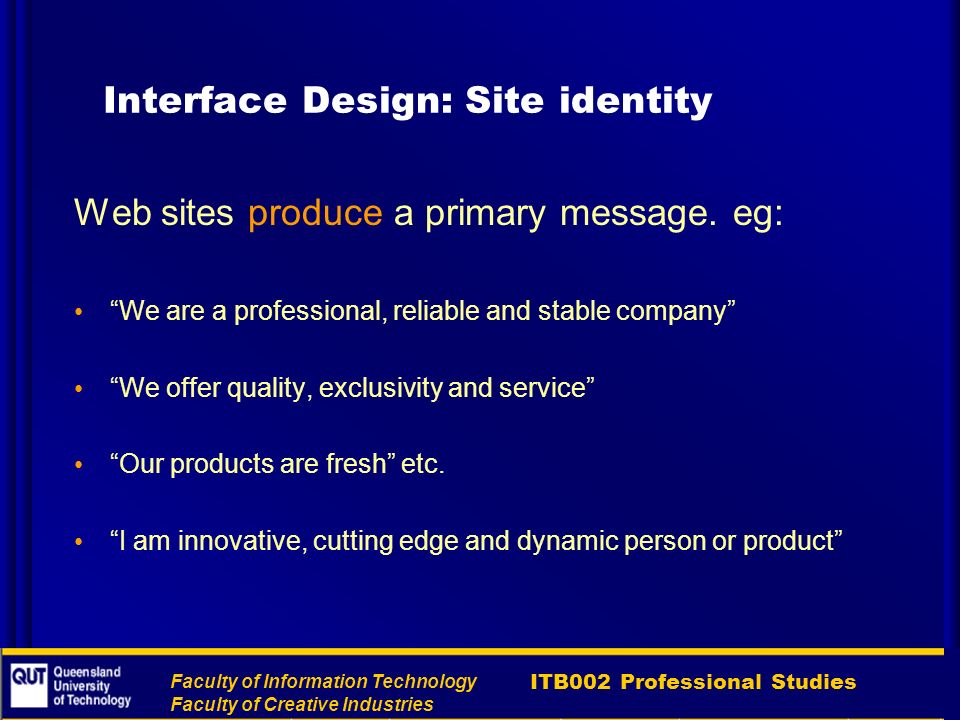 Interface Design: Site identity

Web sites produce a primary message. eg:

• “We are a professional, reliable and stable company”

• “We offer quality, exclusivity and service”

• “Our products are fresh” etc.

• “I am innovative, cutting edge and dynamic person or product”

QUT Queensland University of Technology

Faculty of Information Technology
Faculty of Creative Industries

ITB002 Professional Studies